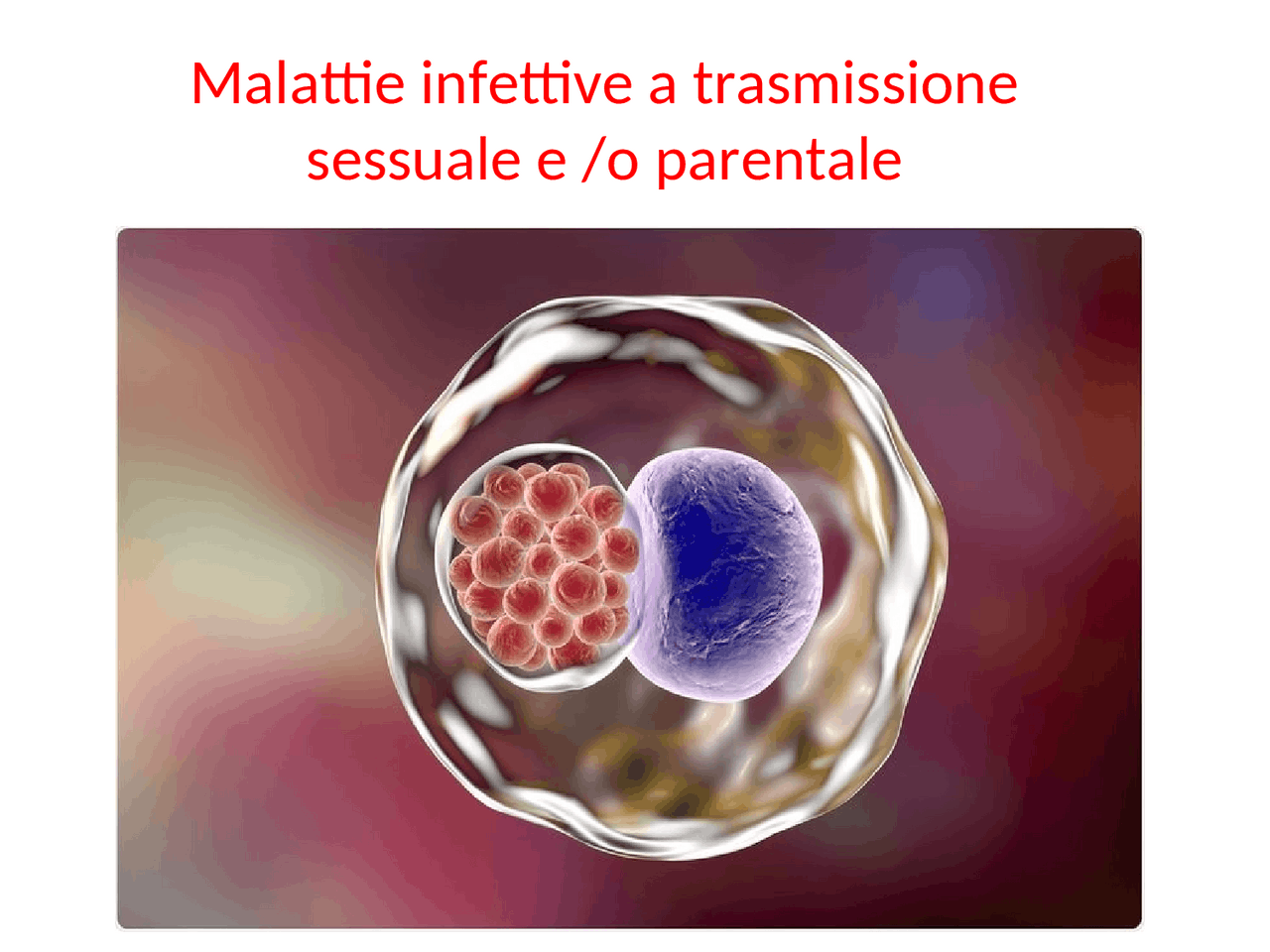 Malattie infettive a trasmissione sessuale e /o parentale